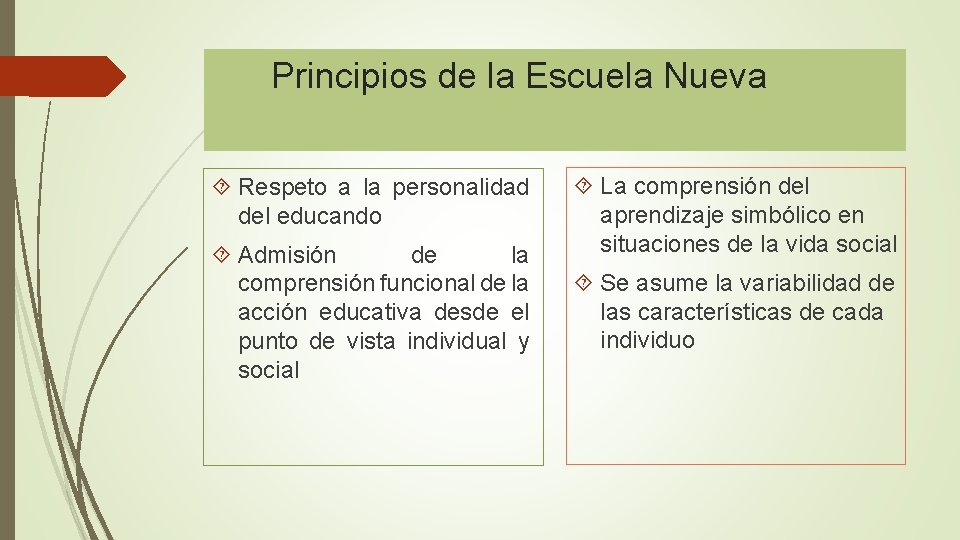 Principios de la Escuela Nueva

Respeto a la personalidad del educando

Admisión de la comprensión funcional de la acción educativa desde el punto de vista individual y social

La comprensión del aprendizaje simbólico en situaciones de la vida social

Se asume la variabilidad de las características de cada individuo